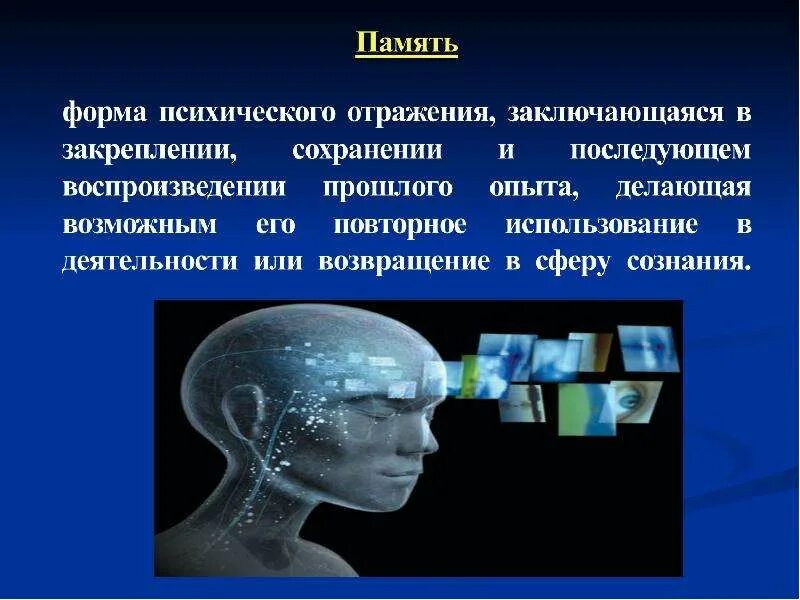 Память

форма психического отражения, заключающаяся в закреплении, сохранении и последующем воспроизведении прошлого опыта, делающая возможным его повторное использование в деятельности или возвращение в сферу сознания.